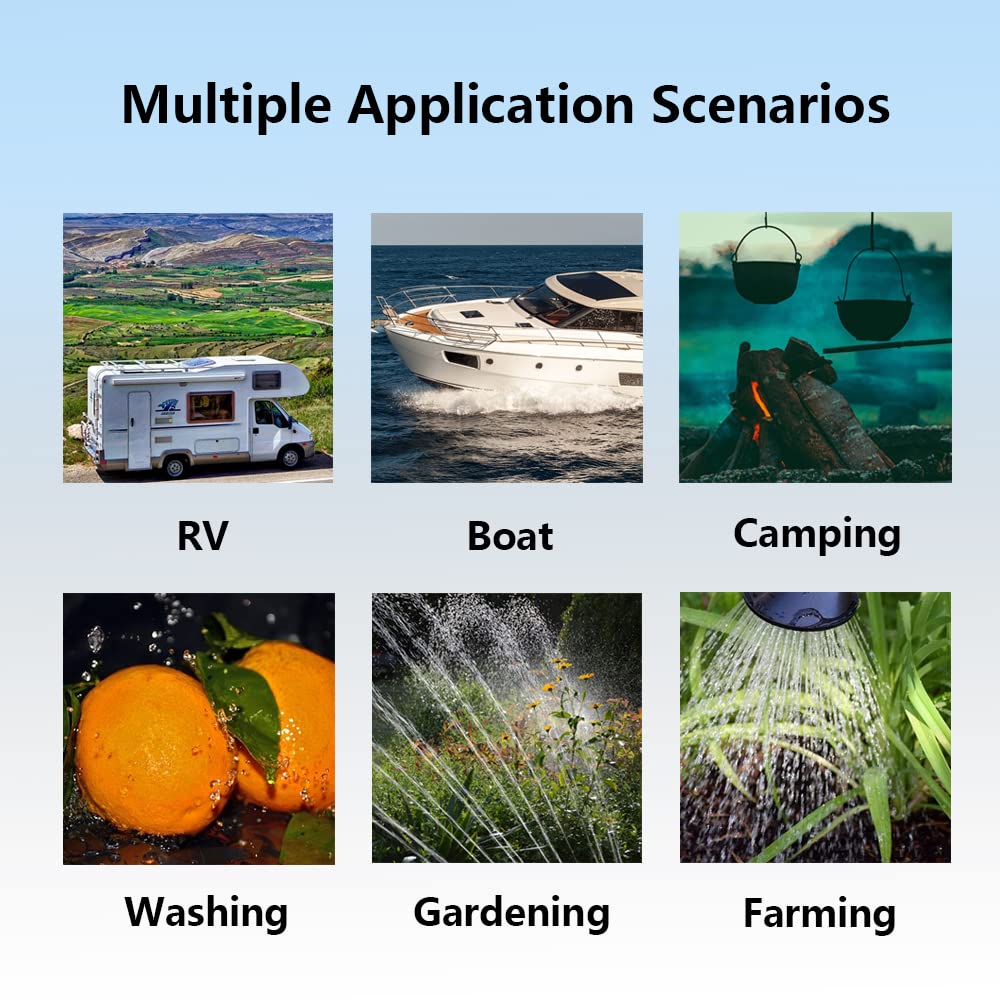 Multiple Application Scenarios

RV

Boat

Camping

Washing

Gardening

Farming